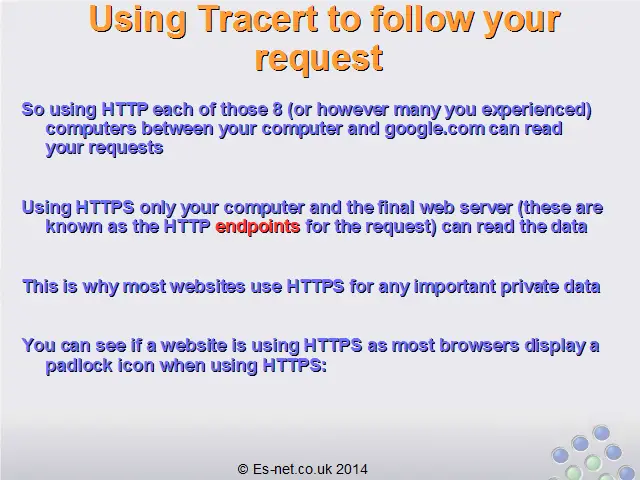 Using Tracert to follow your request

So using HTTP each of those 8 (or however many you experienced) computers between your computer and google.com can read your requests

Using HTTPS only your computer and the final web server (these are known as the HTTP endpoints for the request) can read the data

This is why most websites use HTTPS for any important private data

You can see if a website is using HTTPS as most browsers display a padlock icon when using HTTPS:

© Es-net.co.uk 2014